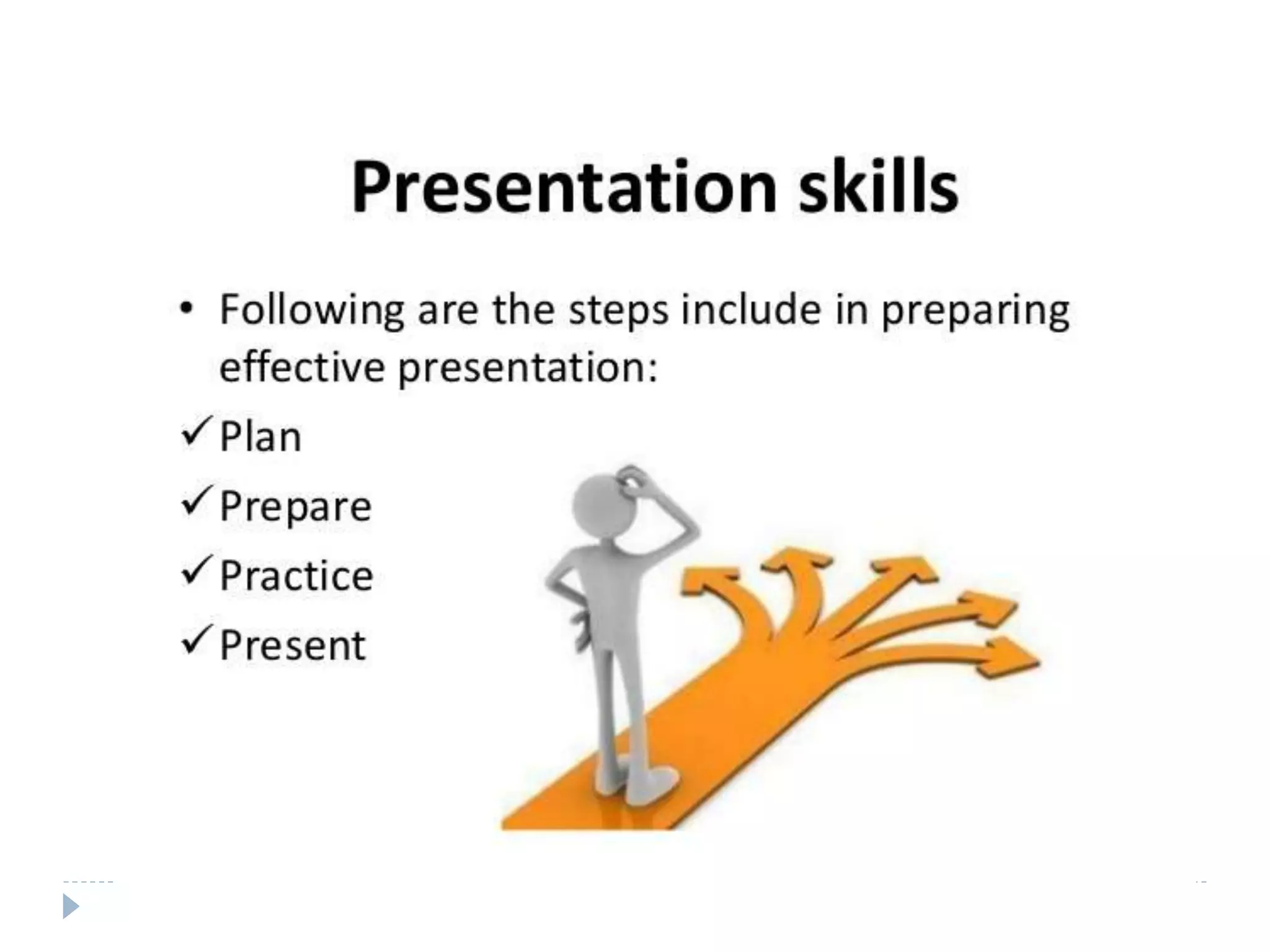 Presentation skills

• Following are the steps include in preparing effective presentation:

✓ Plan
✓ Prepare
✓ Practice
✓ Present